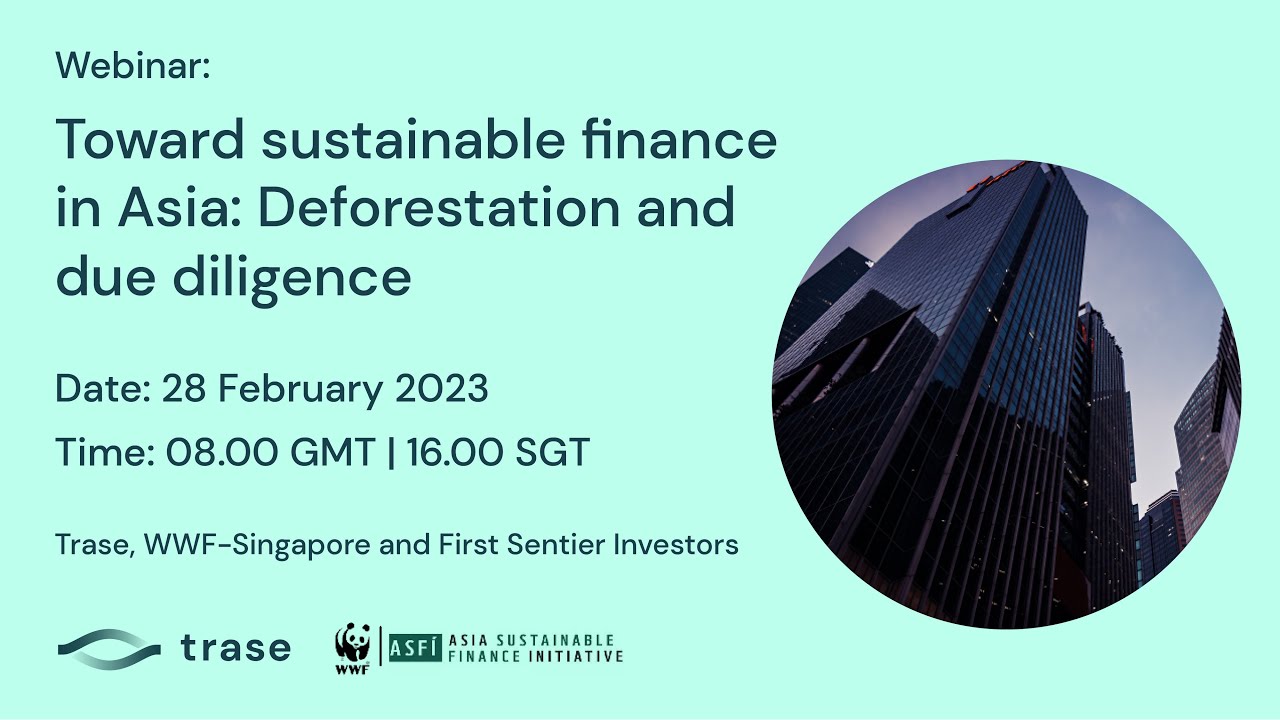 Webinar:

Toward sustainable finance in Asia: Deforestation and due diligence

Date: 28 February 2023

Time: 08.00 GMT | 16.00 SGT

Trase, WWF-Singapore and First Sentier Investors

trase

WWF

ASFI ASIA SUSTAINABLE FINANCE INITIATIVE